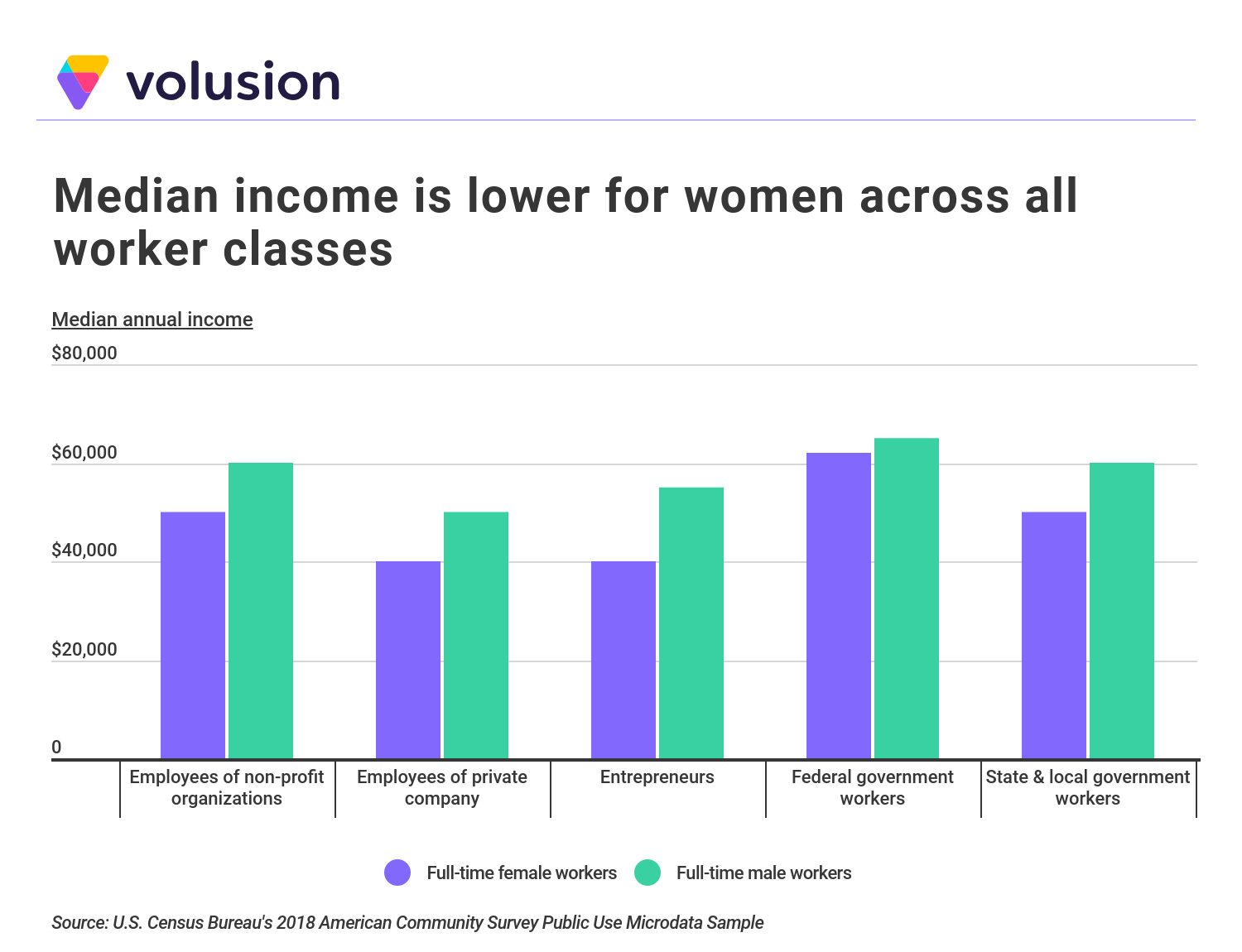 volusion

Median income is lower for women across all worker classes

Median annual income

$80,000

$60,000

$40,000

$20,000

0

Employees of non-profit organizations

Employees of private company

Entrepreneurs

Federal government workers

State & local government workers

Full-time female workers

Full-time male workers

Source: U.S. Census Bureau's 2018 American Community Survey Public Use Microdata Sample